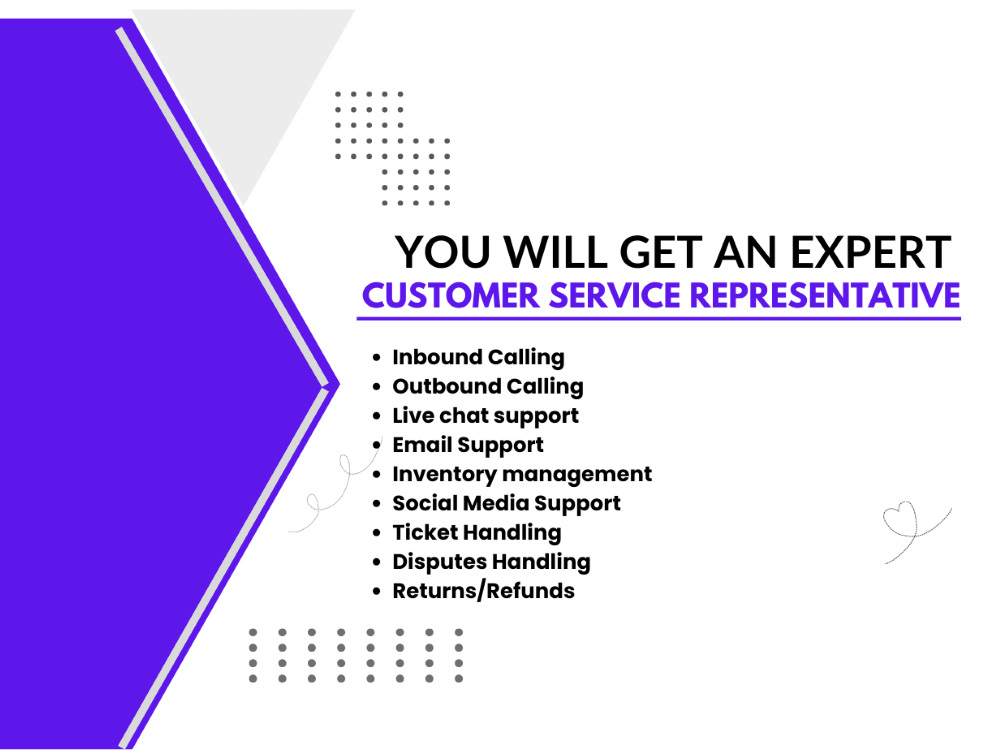 YOU WILL GET AN EXPERT
CUSTOMER SERVICE REPRESENTATIVE

- Inbound Calling
- Outbound Calling
- Live chat support
- Email Support
- Inventory management
- Social Media Support
- Ticket Handling
- Disputes Handling
- Returns/Refunds